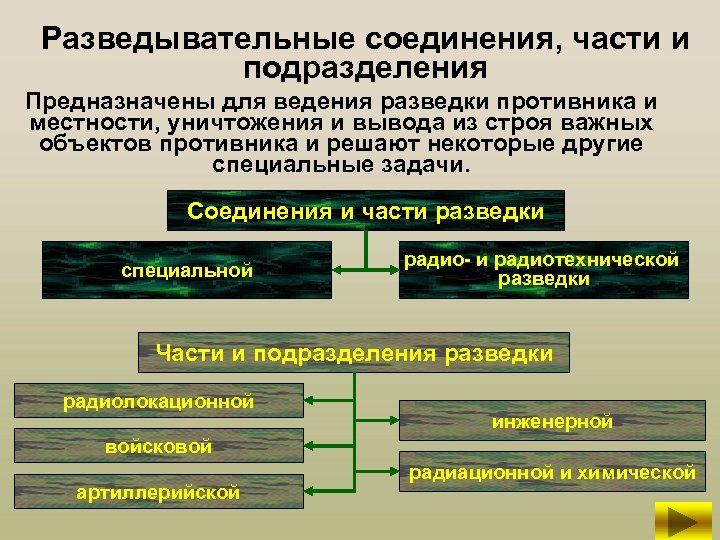 Разведывательные соединения, части и подразделения

Предназначены для ведения разведки противника и местности, уничтожения и вывода из строя важных объектов противника и решают некоторые другие специальные задачи.

Соединения и части разведки

специальной

радио- и радиотехнической разведки

Части и подразделения разведки

радиолокационной

войсковой

артиллерийской

инженерной

радиационной и химической